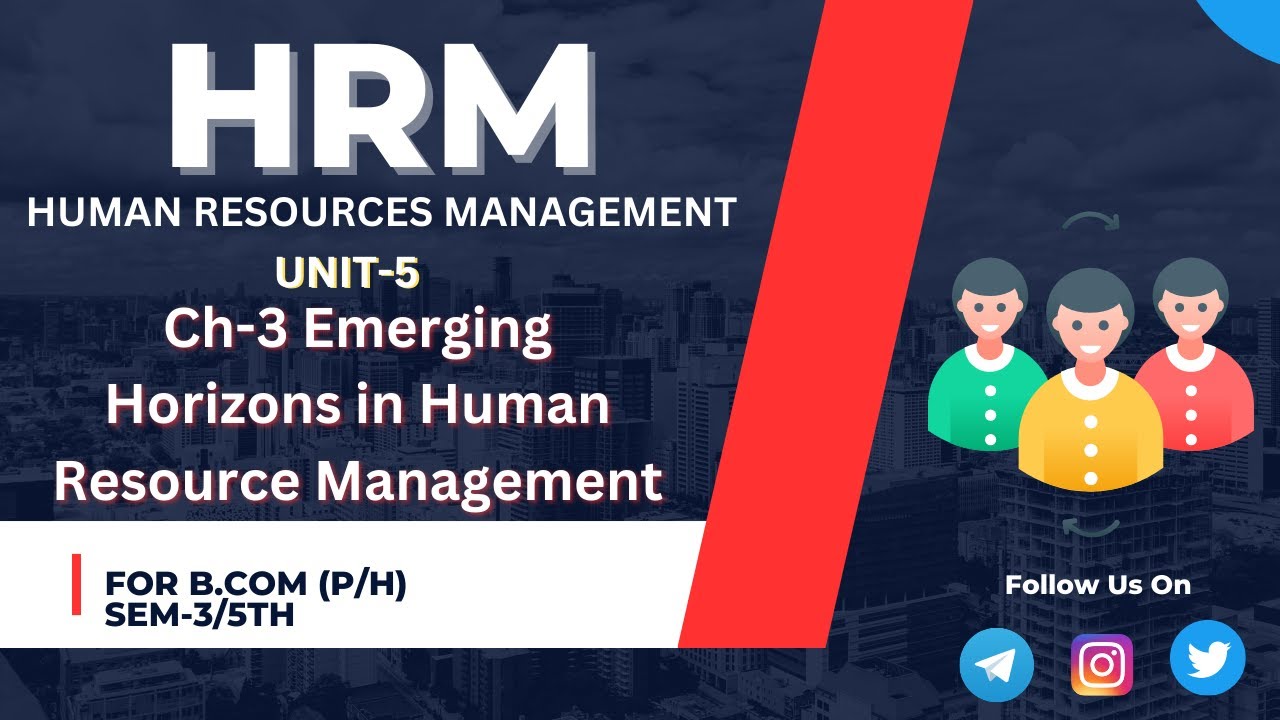 HRM
HUMAN RESOURCES MANAGEMENT
UNIT-5
Ch-3 Emerging Horizons in Human Resource Management

FOR B.COM (P/H)
SEM-3/5TH

Follow Us On